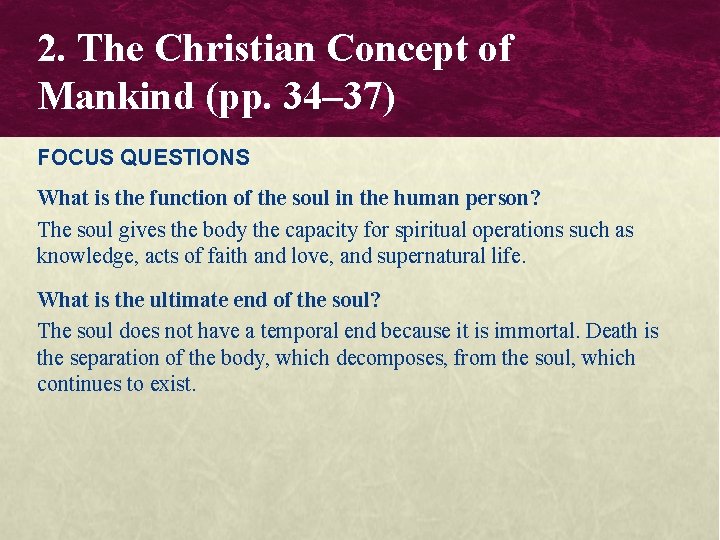 2. The Christian Concept of Mankind (pp. 34–37)

FOCUS QUESTIONS

What is the function of the soul in the human person?

The soul gives the body the capacity for spiritual operations such as knowledge, acts of faith and love, and supernatural life.

What is the ultimate end of the soul?

The soul does not have a temporal end because it is immortal. Death is the separation of the body, which decomposes, from the soul, which continues to exist.